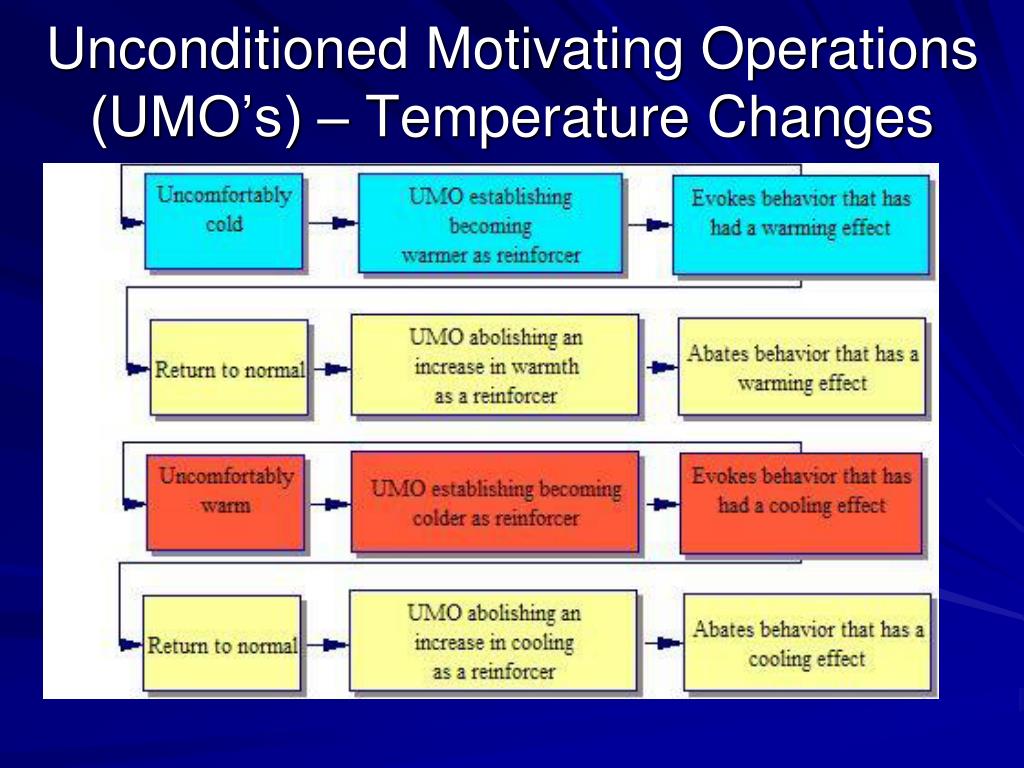 Unconditioned Motivating Operations (UMO's) – Temperature Changes

Uncomfortably cold

UMO establishing becoming warmer as reinforcer

Evokes behavior that has had a warming effect

Return to normal

UMO abolishing an increase in warmth as a reinforcer

Abates behavior that has a warming effect

Uncomfortably warm

UMO establishing becoming colder as reinforcer

Evokes behavior that has had a cooling effect

Return to normal

UMO abolishing an increase in cooling as a reinforcer

Abates behavior that has a cooling effect